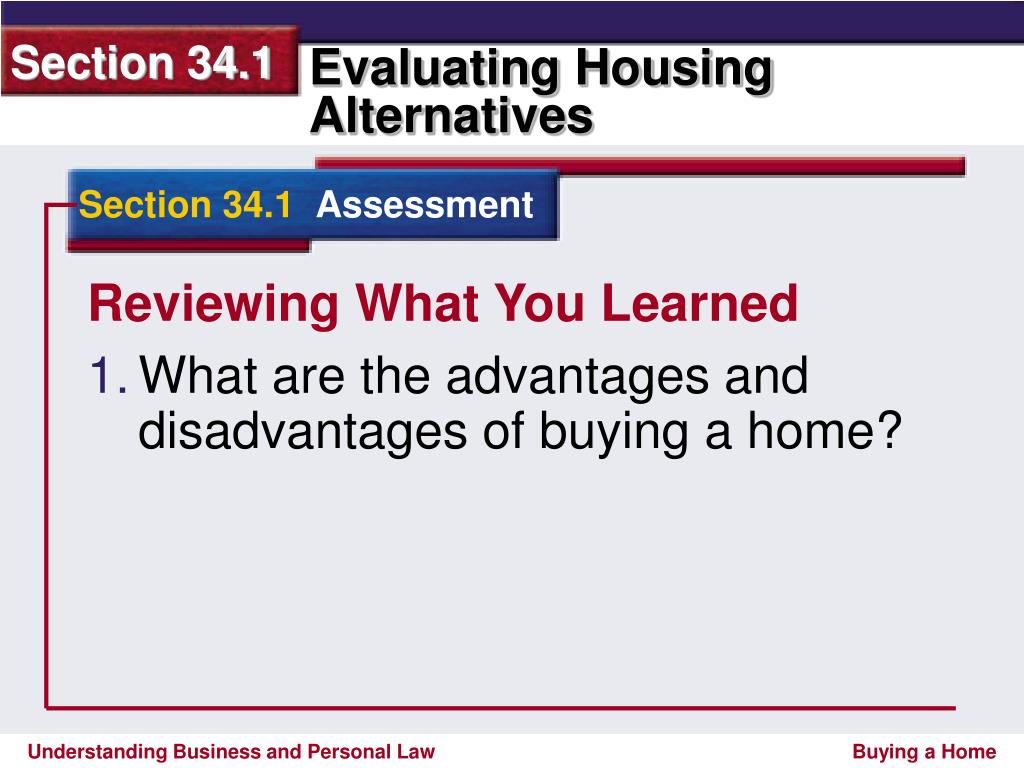 Section 34.1 Evaluating Housing Alternatives

Section 34.1 Assessment

Reviewing What You Learned

1. What are the advantages and disadvantages of buying a home?

Understanding Business and Personal Law

Buying a Home